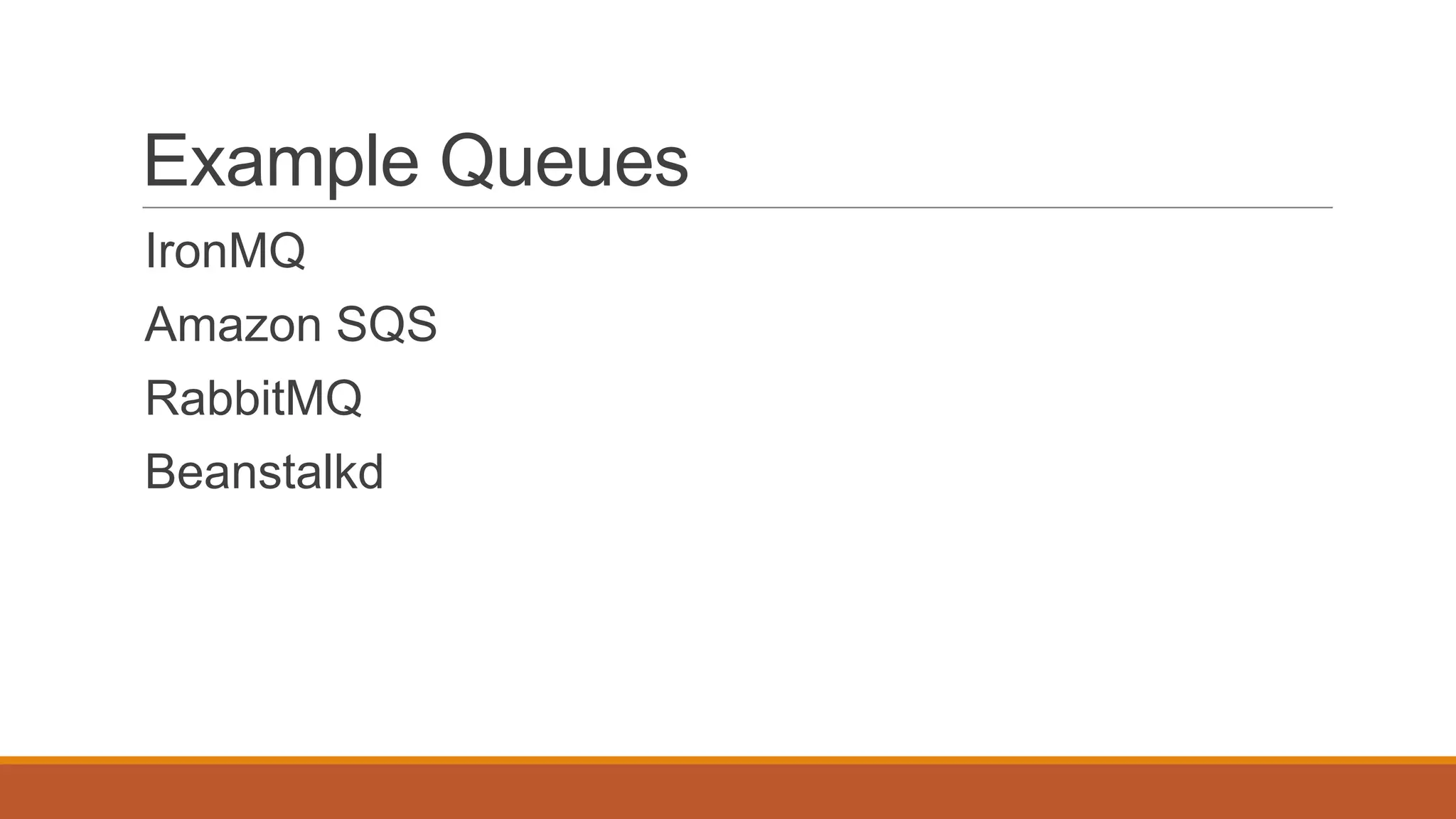 Example Queues

IronMQ

Amazon SQS

RabbitMQ

Beanstalkd